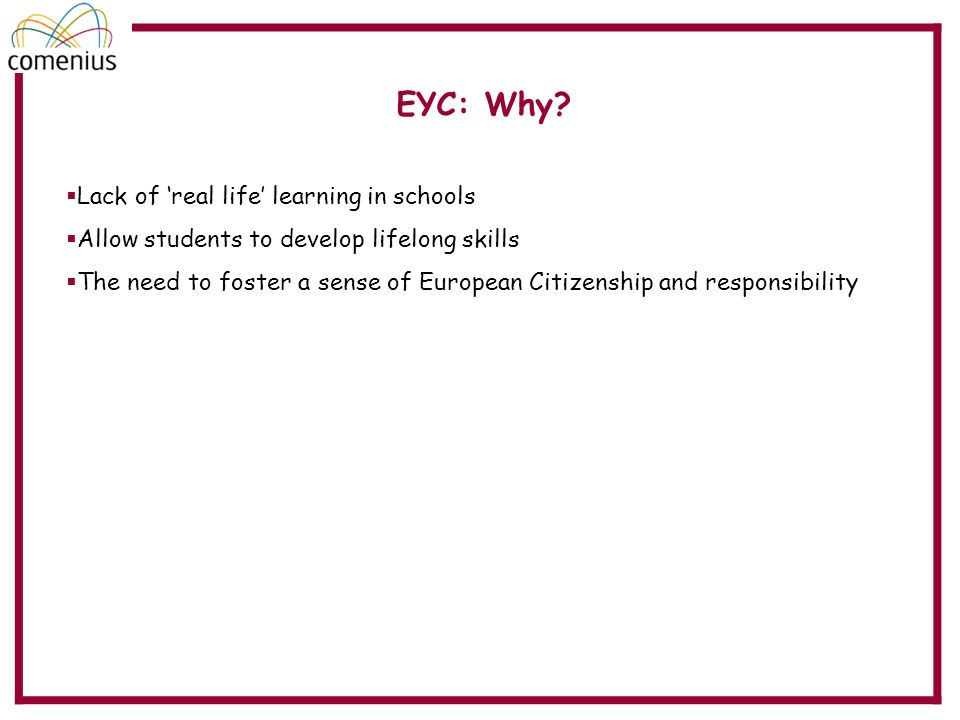 comenius

EYC: Why?

▪Lack of ‘real life’ learning in schools
▪Allow students to develop lifelong skills
▪The need to foster a sense of European Citizenship and responsibility